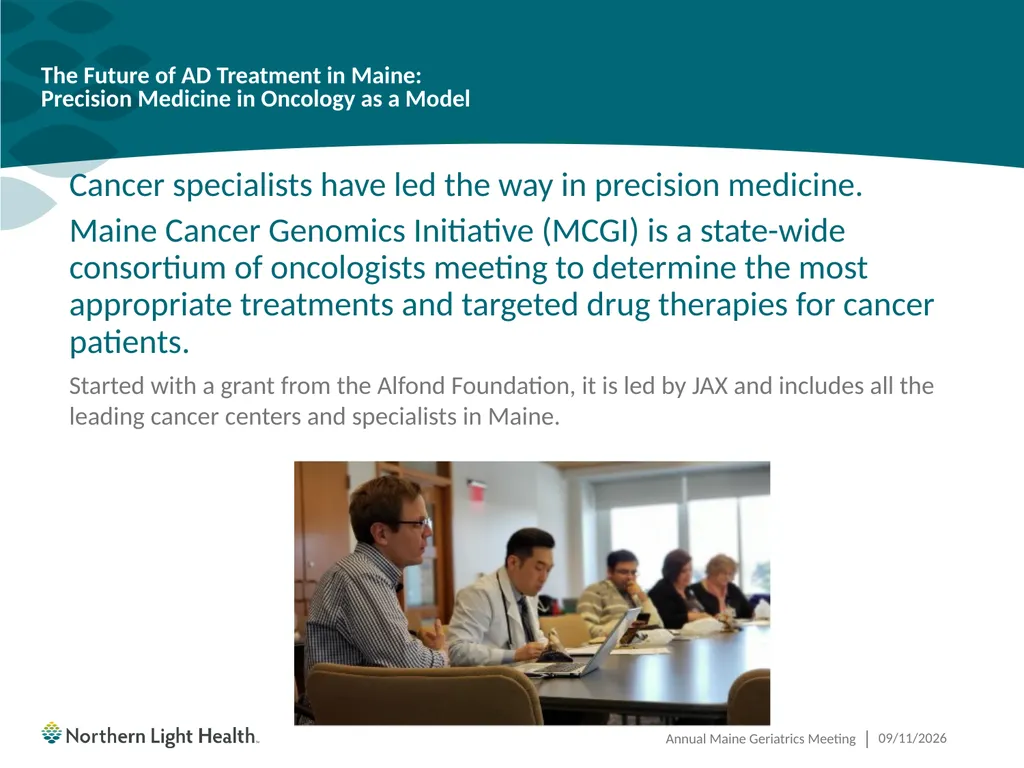 The Future of AD Treatment in Maine:
Precision Medicine in Oncology as a Model

Cancer specialists have led the way in precision medicine.

Maine Cancer Genomics Initiative (MCGI) is a state-wide consortium of oncologists meeting to determine the most appropriate treatments and targeted drug therapies for cancer patients.

Started with a grant from the Alfond Foundation, it is led by JAX and includes all the leading cancer centers and specialists in Maine.

Northern Light Health.

Annual Maine Geriatrics Meeting | 09/11/2026